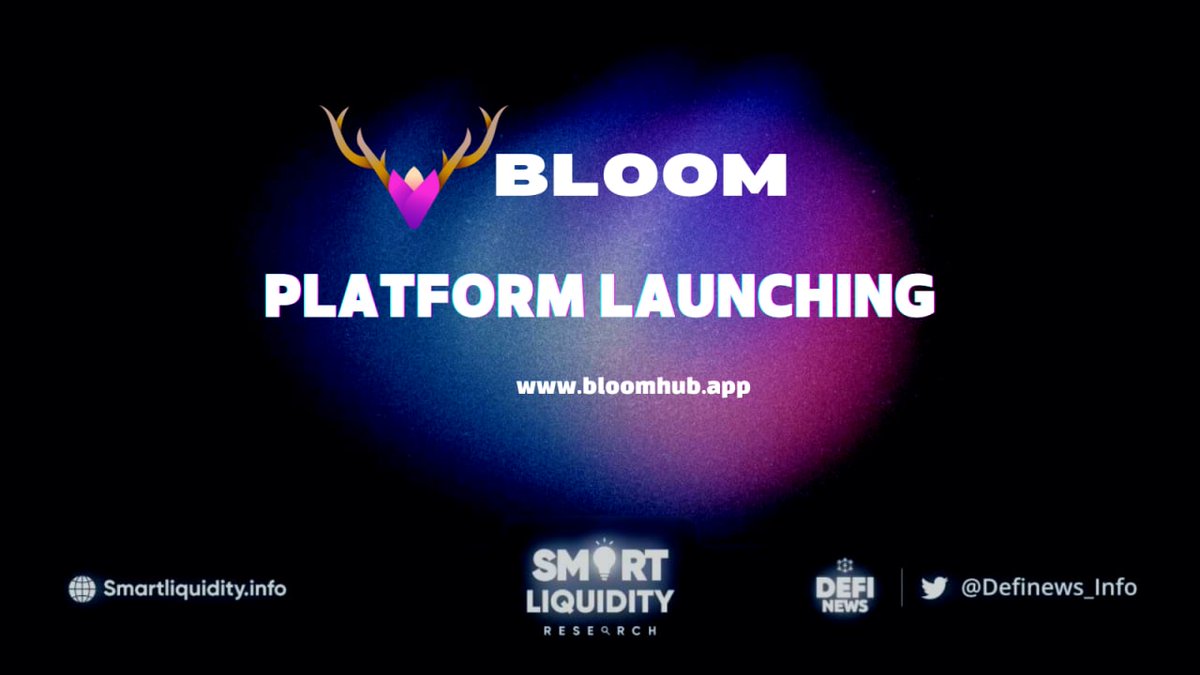 BLOOM

PLATFORM LAUNCHING

www.bloomhub.app

Smartliquidity.info

SMART LIQUIDITY RESEARCH

DEFI NEWS

@Definews_Info